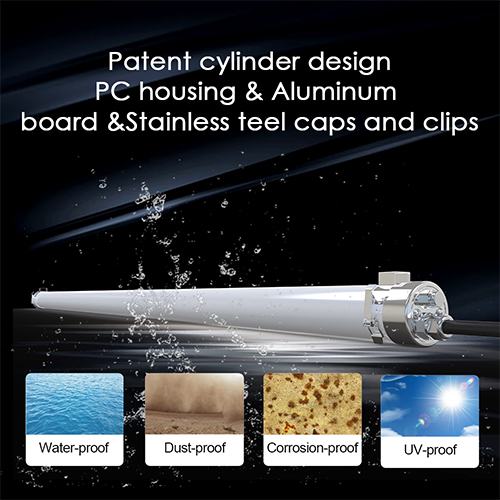 Patent cylinder design
PC housing & Aluminum
board &Stainless teel caps and clips

Water-proof

Dust-proof

Corrosion-proof

UV-proof